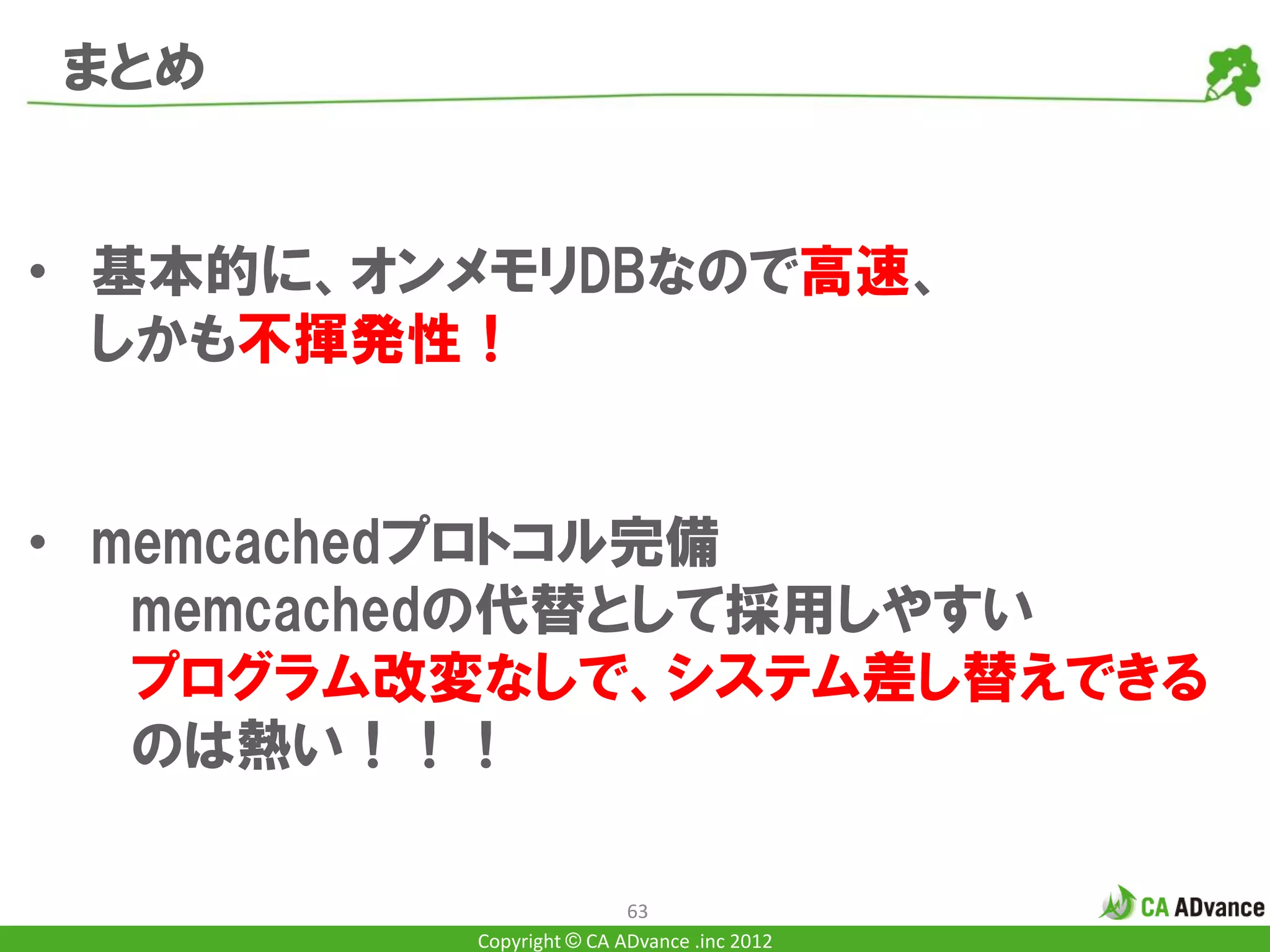 まとめ

• 基本的に、オンメモリDBなので高速、しかも不揮発性！

• memcachedプロトコル完備
memcachedの代替として採用しやすい
プログラム改変なしで、システム差し替えできるのは熱い！！！

63

CA ADvance

Copyright © CA ADvance .inc 2012